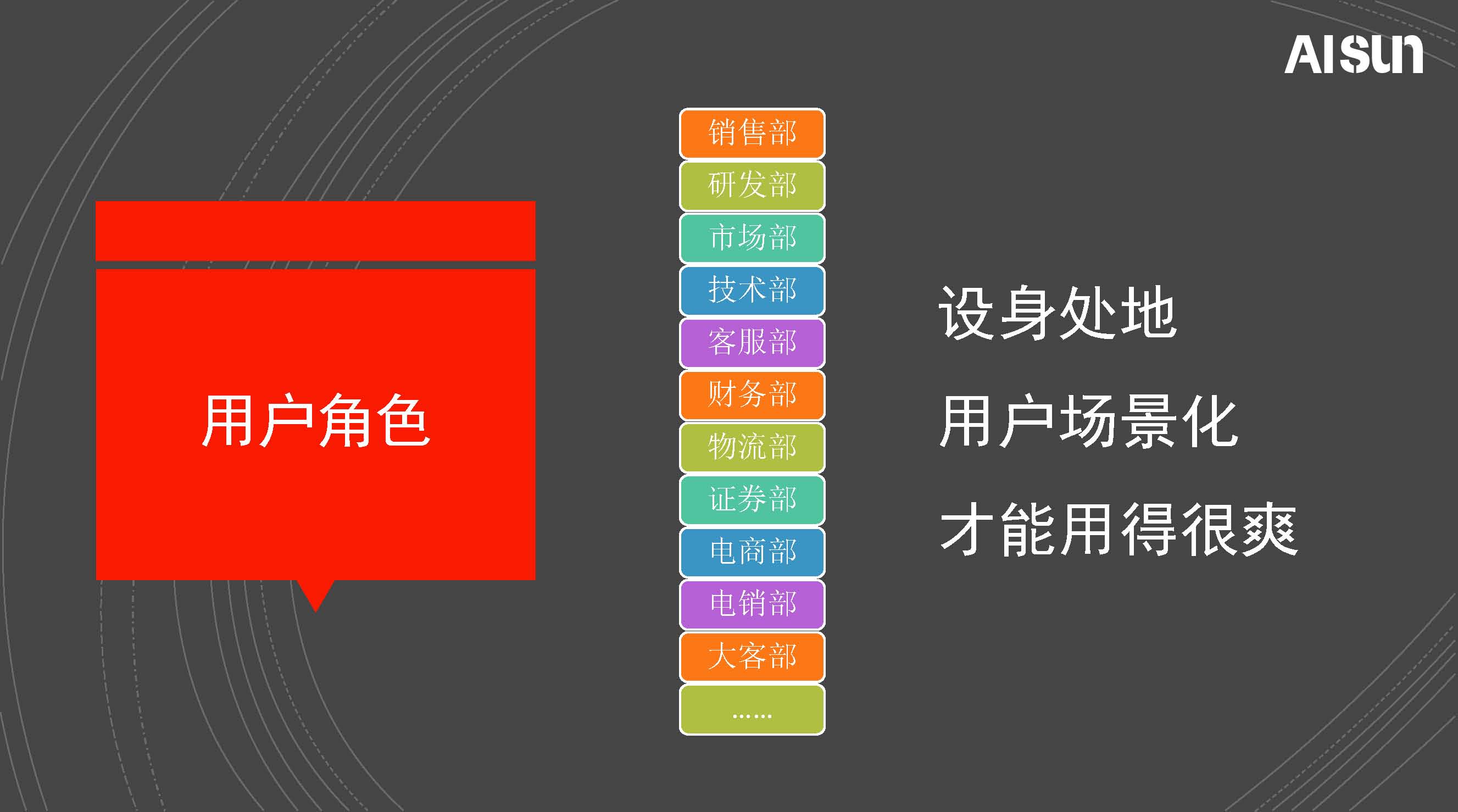 AISUN

用户角色

销售部
研发部
市场部
技术部
客服部
财务部
物流部
证券部
电商部
电销部
大客部
……

设身处地
用户场景化
才能用得很爽